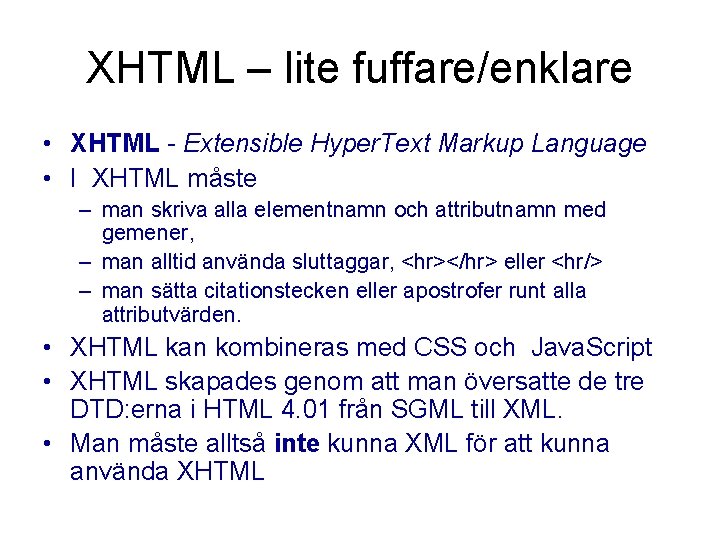 XHTML – lite fuffare/enklare

• XHTML - Extensible HyperText Markup Language
• I XHTML måste
– man skriva alla elementnamn och attributnamn med gemener,
– man alltid använda sluttaggar, <hr></hr> eller <hr/>
– man sätta citationstecken eller apostrofer runt alla attributvärden.
• XHTML kan kombineras med CSS och JavaScript
• XHTML skapades genom att man översatte de tre DTD:erna i HTML 4.01 från SGML till XML.
• Man måste alltså inte kunna XML för att kunna använda XHTML